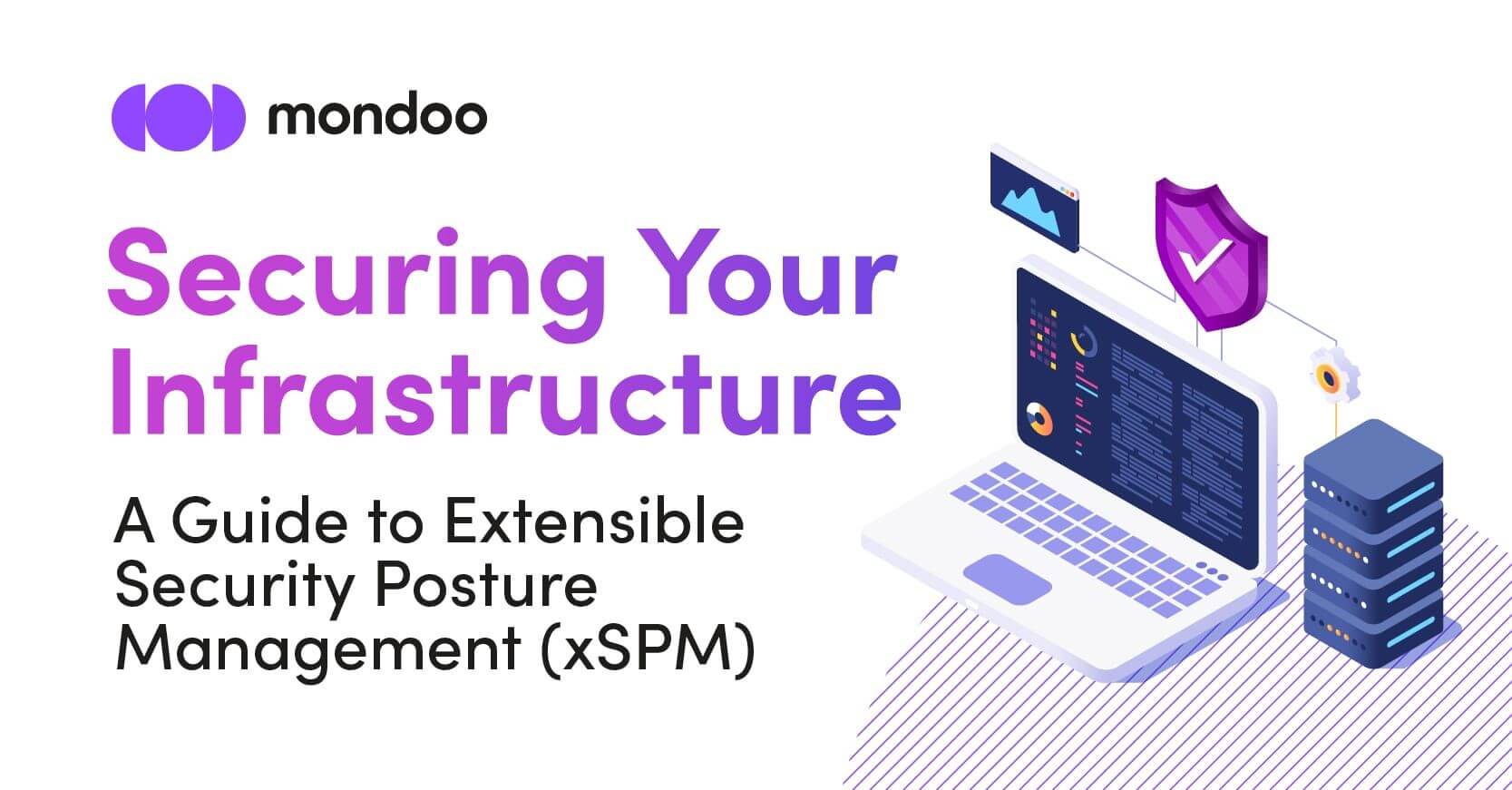 mondoo

Securing Your Infrastructure

A Guide to Extensible Security Posture Management (xSPM)